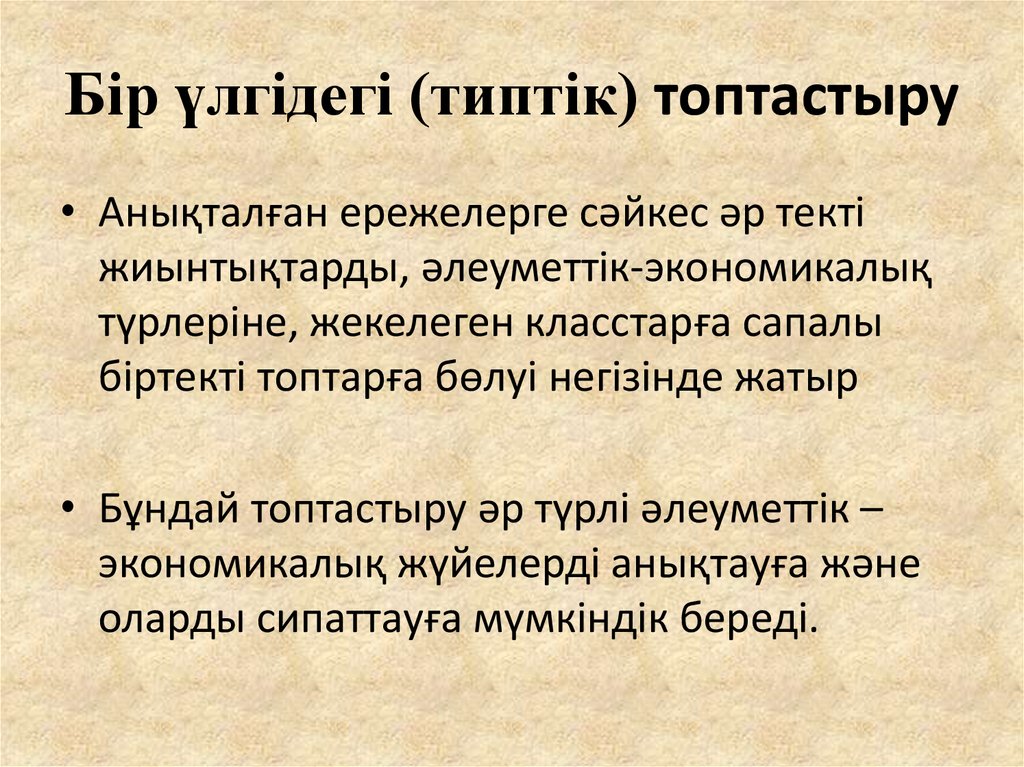 Бір үлгідегі (типтік) топтастыру

• Анықталған ережелерге сәйкес әр текті жиынтықтарды, әлеуметтік-экономикалық түрлеріне, жекелеген класстарға сапалы біртекті топтарға бөлуі негізінде жатыр

• Бұндай топтастыру әр түрлі әлеуметтік – экономикалық жүйелерді анықтауға және оларды сипаттауға мүмкіндік береді.